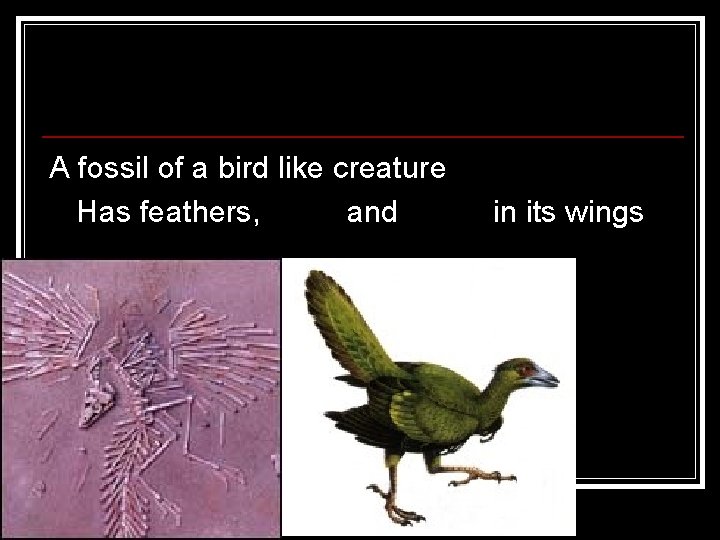 A fossil of a bird like creature

Has feathers, and in its wings